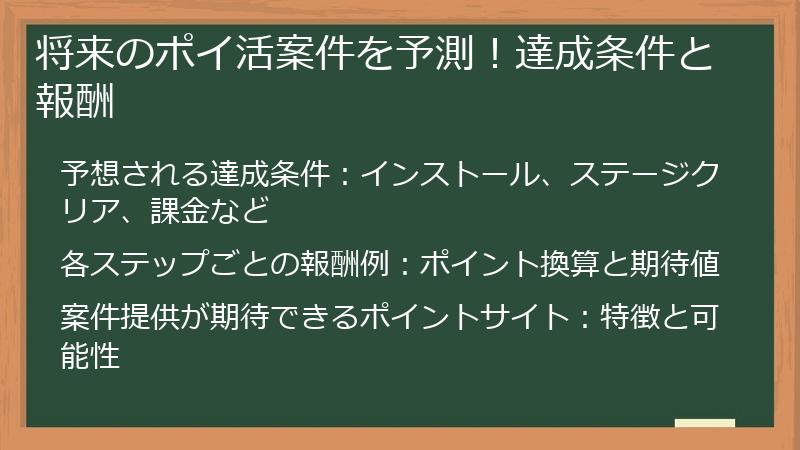 将来のポイ活案件を予測！達成条件と報酬

予想される達成条件：インストール、ステージクリア、課金など

各ステップごとの報酬例：ポイント換算と期待値

案件提供が期待できるポイントサイト：特徴と可能性